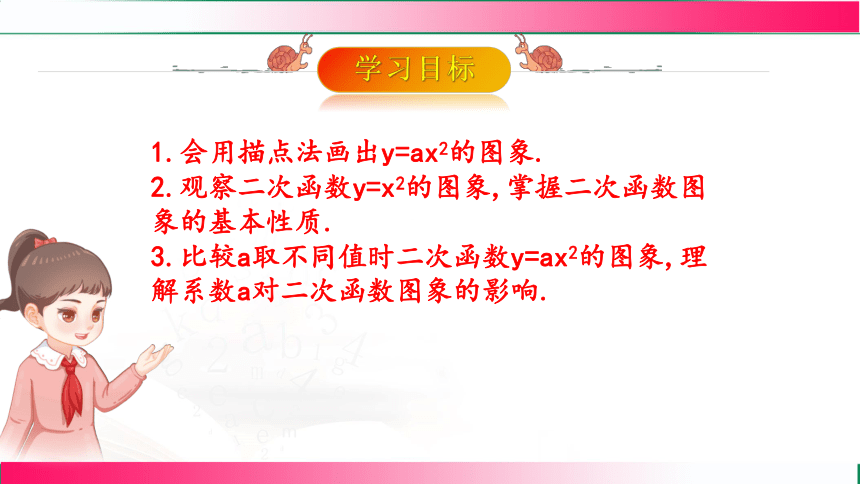 学习目标

1. 会用描点法画出$y=ax^2$的图象.
2. 观察二次函数$y=x^2$的图象，掌握二次函数图象的基本性质.
3. 比较a取不同值时二次函数$y=ax^2$的图象，理解系数a对二次函数图象的影响.